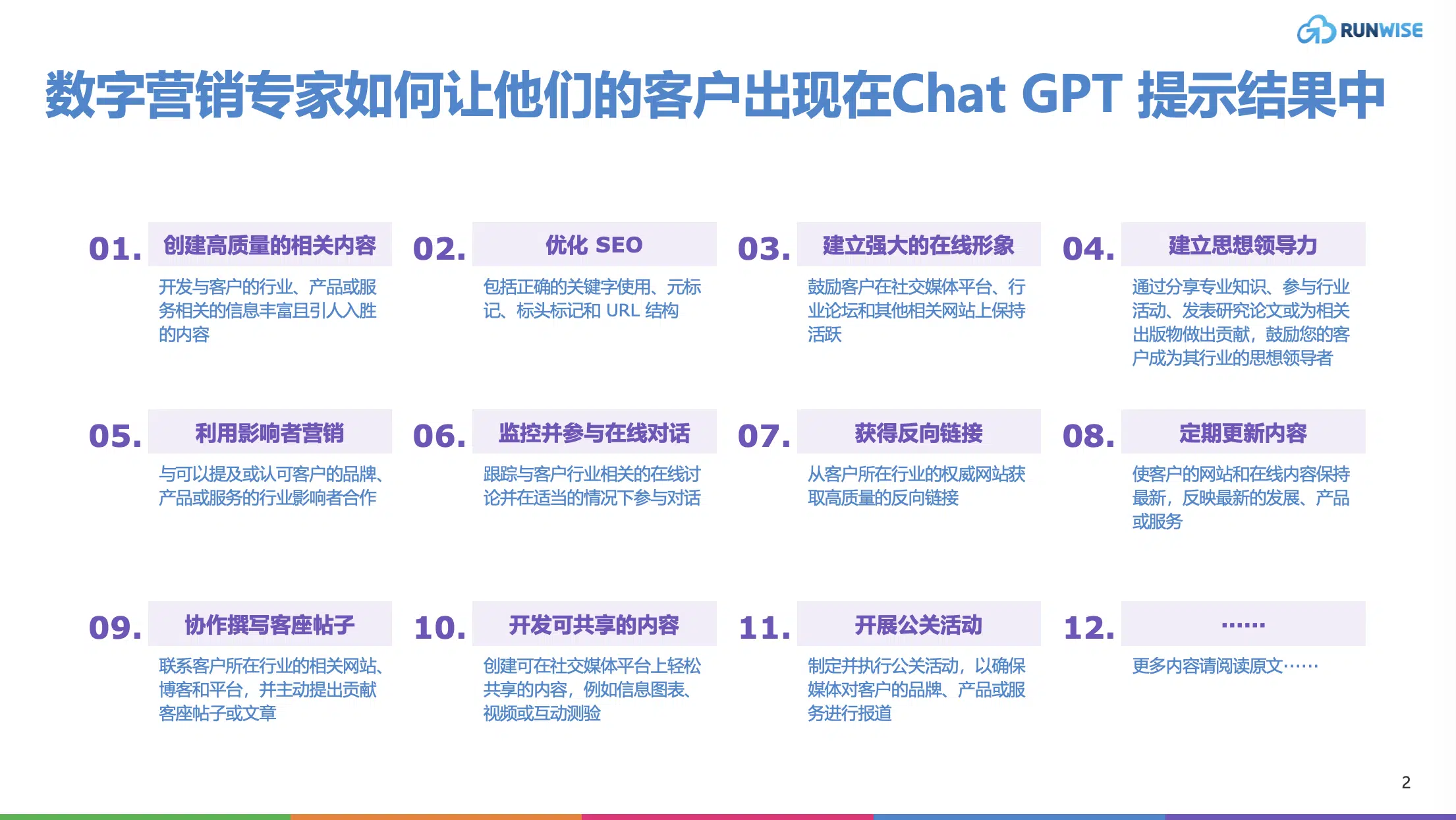 RUNWISE

数字营销专家如何让他们的客户出现在Chat GPT 提示结果中

01. 创建高质量的相关内容
开发与客户的行业、产品或服务相关的信息丰富且引人入胜的内容

02. 优化 SEO
包括正确的关键字使用、元标记、标头标记和 URL 结构

03. 建立强大的在线形象
鼓励客户在社交媒体平台、行业论坛和其他相关网站上保持活跃

04. 建立思想领导力
通过分享专业知识、参与行业活动、发表研究论文或为相关出版物做出贡献，鼓励您的客户成为其行业的思想领导者

05. 利用影响者营销
与可以提及或认可客户的品牌、产品或服务的行业影响者合作

06. 监控并参与在线对话
跟踪与客户行业相关的在线讨论并在适当的情况下参与对话

07. 获得反向链接
从客户所在行业的权威网站获取高质量的反向链接

08. 定期更新内容
使客户的网站和在线内容保持最新，反映最新的发展、产品或服务

09. 协作撰写客座帖子
联系客户所在行业的相关网站、博客和平台，并主动提出贡献客座帖子或文章

10. 开发可共享的内容
创建可在社交媒体平台上轻松共享的内容，例如信息图表、视频或互动测验

11. 开展公关活动
制定并执行公关活动，以确保媒体对客户的品牌、产品或服务进行报道

12. ……
更多内容请阅读原文……

2